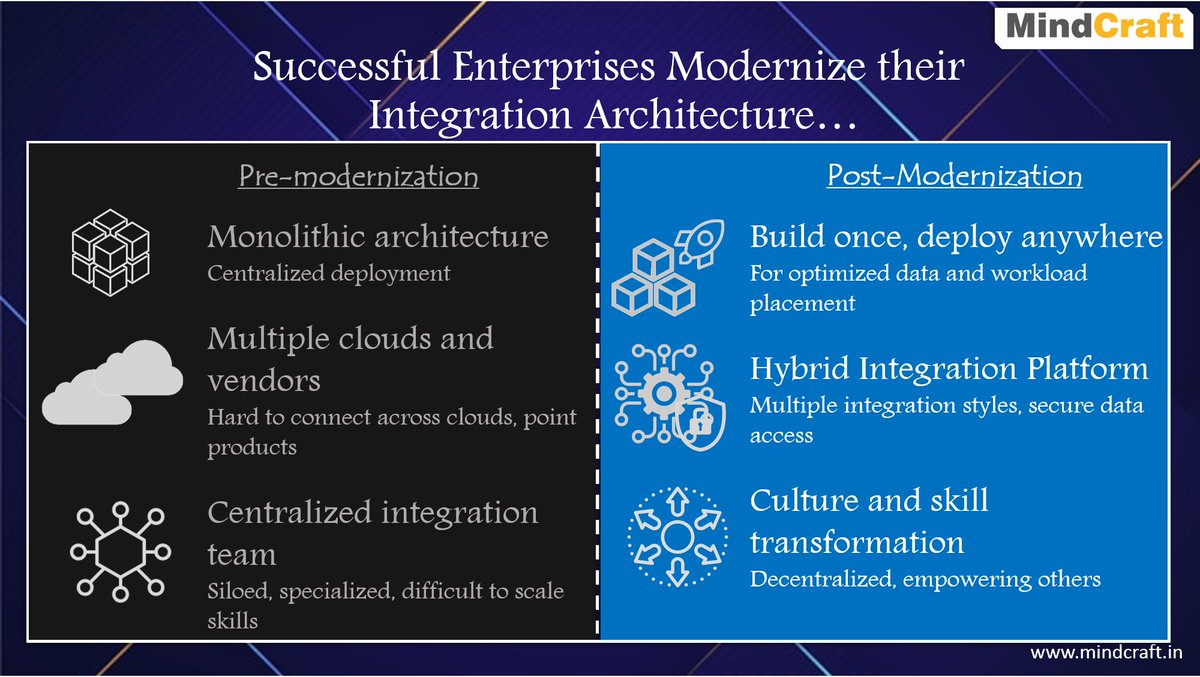 MindCraft

Successful Enterprises Modernize their Integration Architecture…

Pre-modernization

Monolithic architecture
Centralized deployment

Multiple clouds and vendors
Hard to connect across clouds, point products

Centralized integration team
Siloed, specialized, difficult to scale skills

Post-Modernization

Build once, deploy anywhere
For optimized data and workload placement

Hybrid Integration Platform
Multiple integration styles, secure data access

Culture and skill transformation
Decentralized, empowering others

www.mindcraft.in